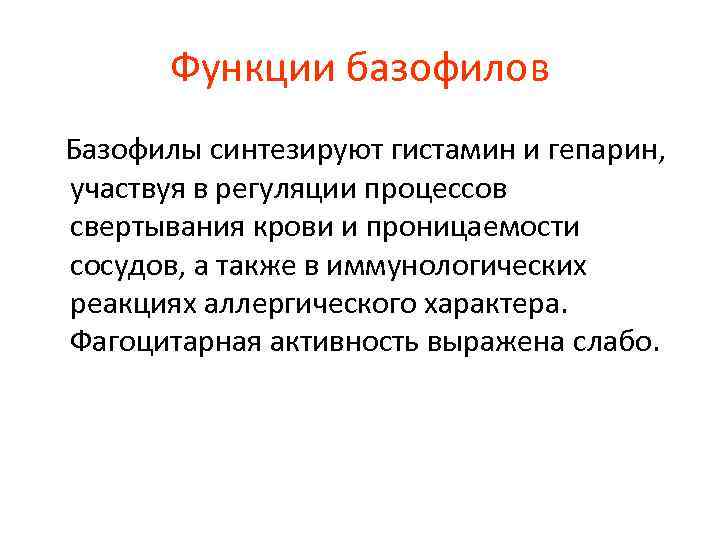 Функции базофилов

Базофилы синтезируют гистамин и гепарин, участвуя в регуляции процессов свертывания крови и проницаемости сосудов, а также в иммунологических реакциях аллергического характера. Фагоцитарная активность выражена слабо.